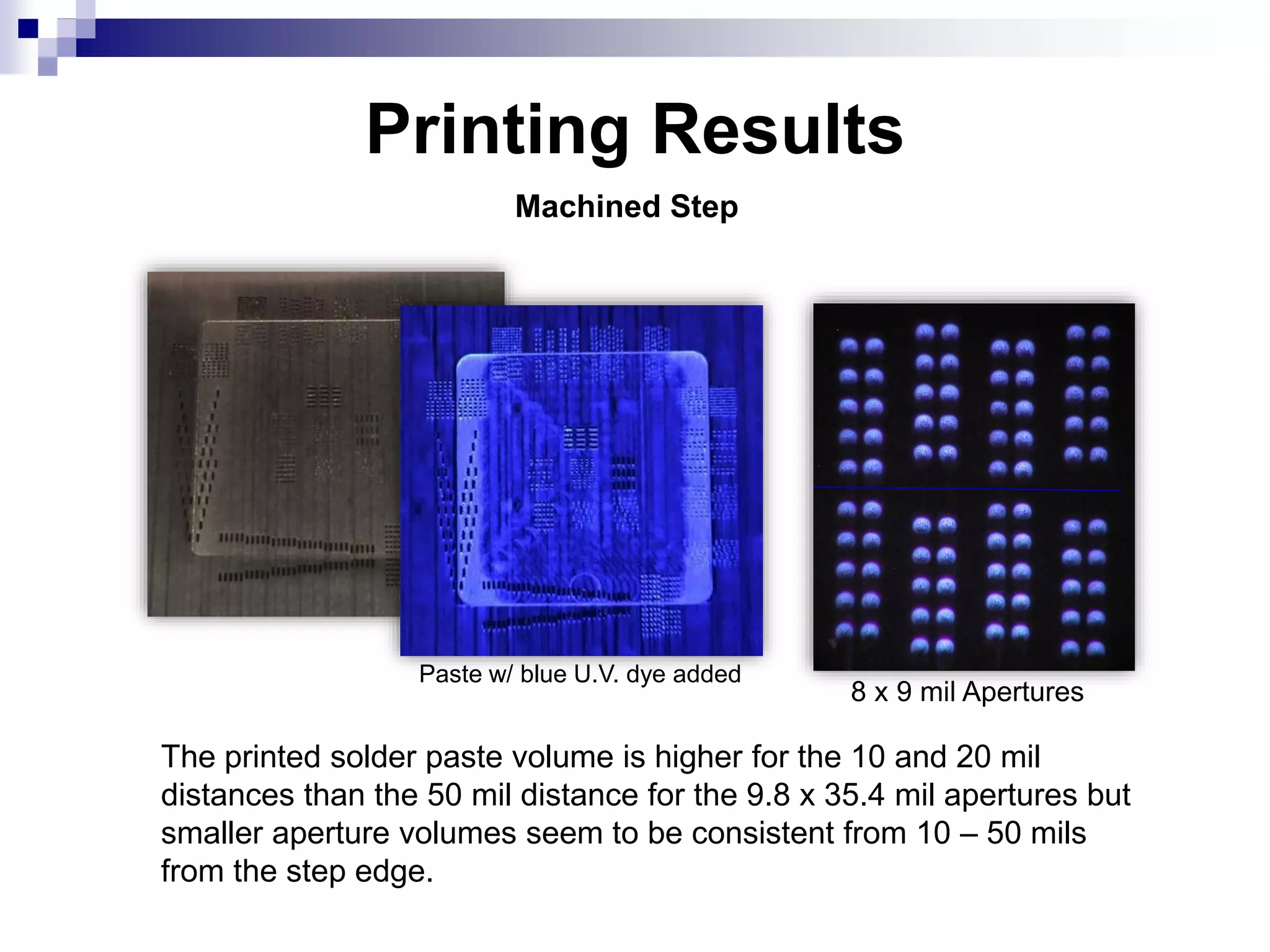 Printing Results

Machined Step

Paste w/ blue U.V. dye added

8 x 9 mil Apertures

The printed solder paste volume is higher for the 10 and 20 mil distances than the 50 mil distance for the 9.8 x 35.4 mil apertures but smaller aperture volumes seem to be consistent from 10 – 50 mils from the step edge.